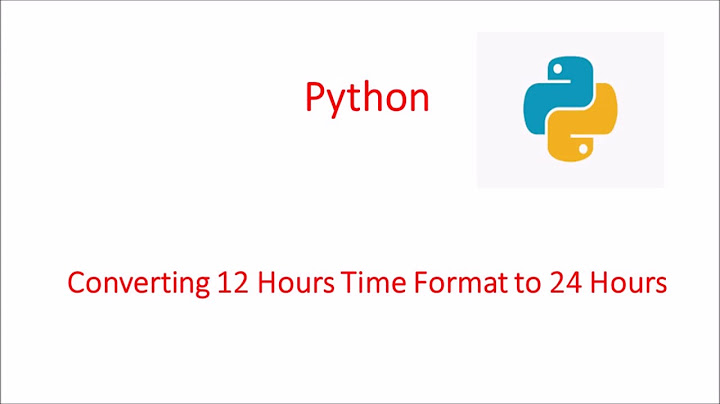 Python

Converting 12 Hours Time Format to 24 Hours